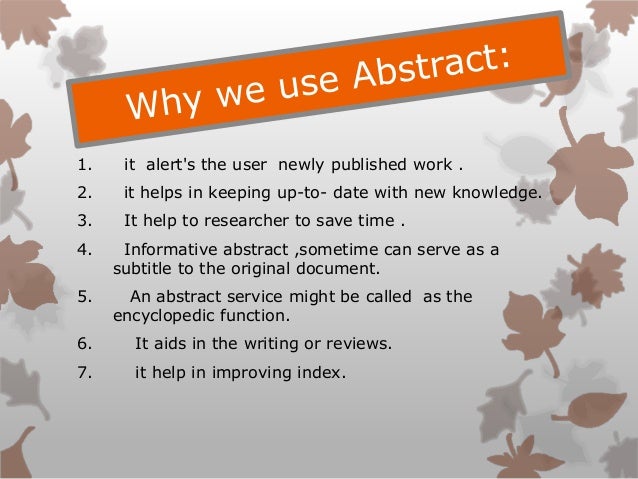 Why we use Abstract:

1. it alert's the user newly published work .
2. it helps in keeping up-to- date with new knowledge.
3. It help to researcher to save time .
4. Informative abstract ,sometime can serve as a subtitle to the original document.
5. An abstract service might be called as the encyclopedic function.
6. It aids in the writing or reviews.
7. it help in improving index.